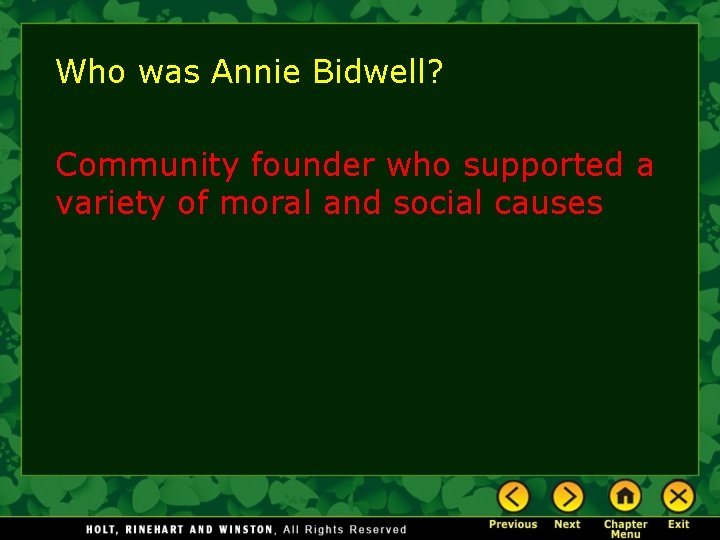 Who was Annie Bidwell?

Community founder who supported a variety of moral and social causes

HOLT, RINEHART AND WINSTON, All Rights Reserved

Previous Next Chapter Menu Exit